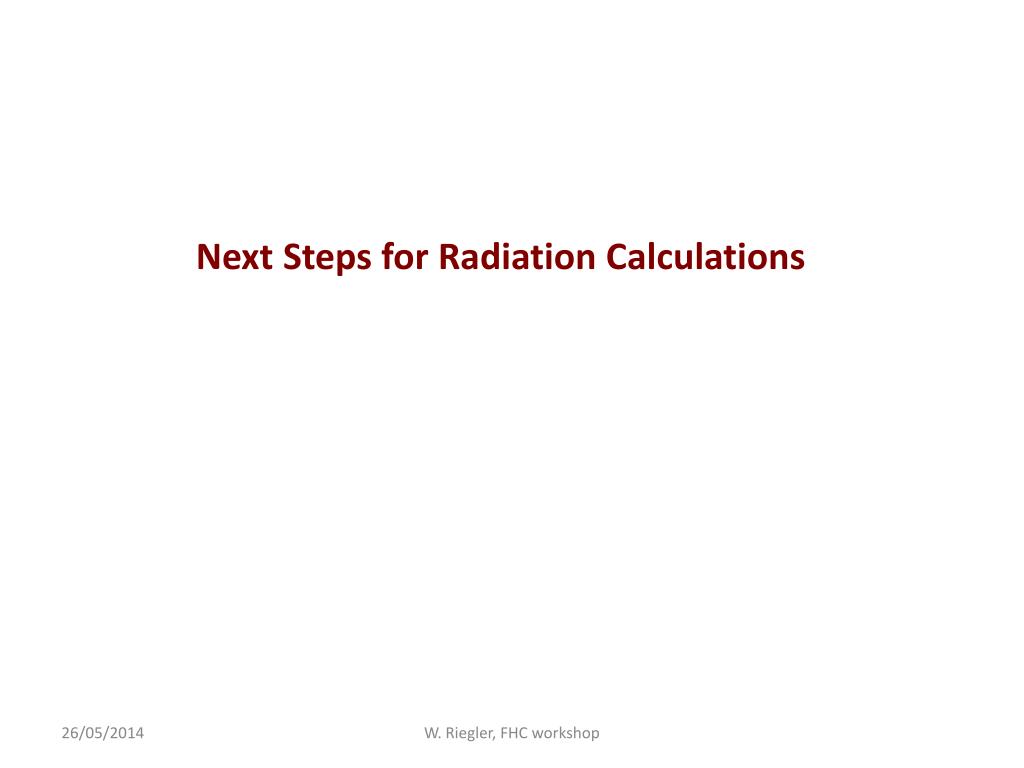 Next Steps for Radiation Calculations

26/05/2014

W. Riegler, FHC workshop